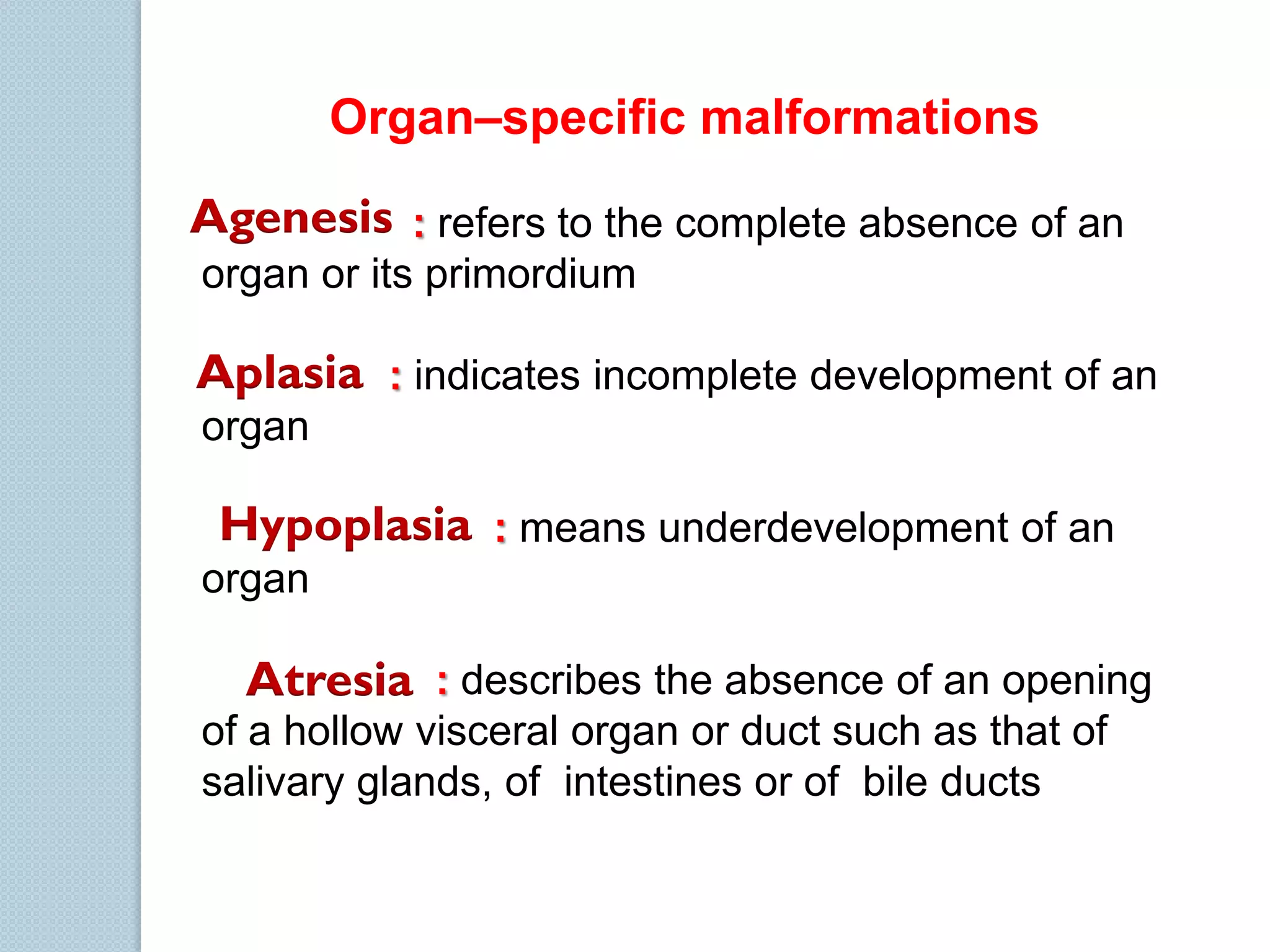 Organ–specific malformations

Agenesis : refers to the complete absence of an organ or its primordium

Aplasia : indicates incomplete development of an organ

Hypoplasia : means underdevelopment of an organ

Atresia : describes the absence of an opening of a hollow visceral organ or duct such as that of salivary glands, of intestines or of bile ducts